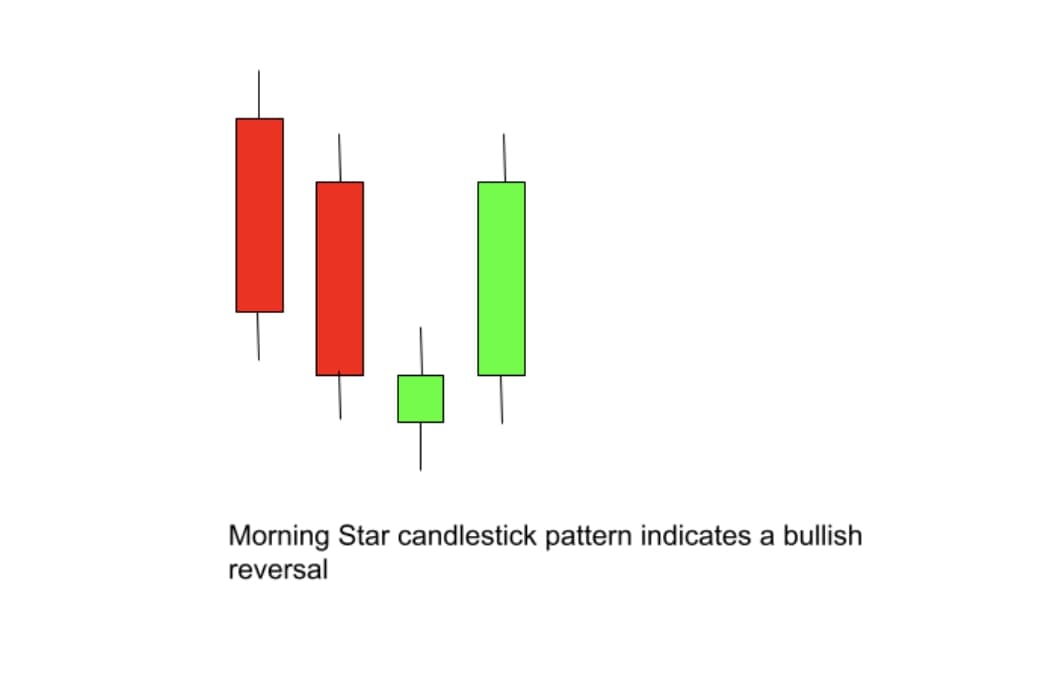 Morning Star candlestick pattern indicates a bullish reversal